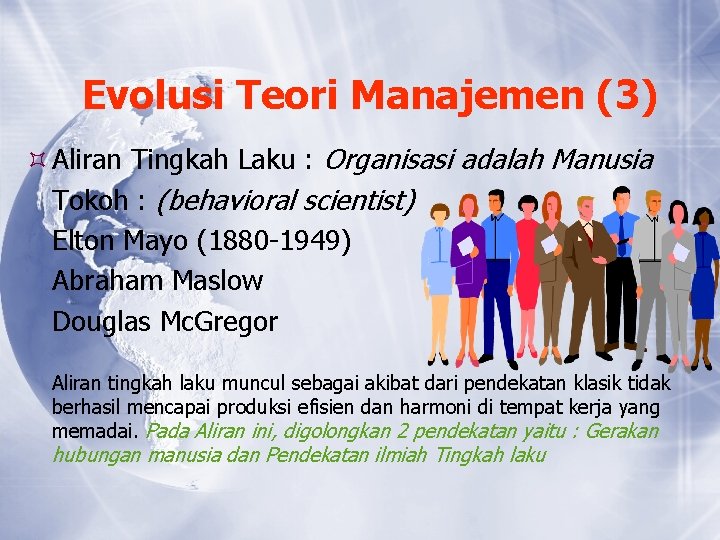 Evolusi Teori Manajemen (3)

Aliran Tingkah Laku : Organisasi adalah Manusia

Tokoh : (behavioral scientist)

Elton Mayo (1880-1949)

Abraham Maslow

Douglas McGregor

Aliran tingkah laku muncul sebagai akibat dari pendekatan klasik tidak berhasil mencapai produksi efisien dan harmoni di tempat kerja yang memadai. Pada Aliran ini, digolongkan 2 pendekatan yaitu : Gerakan hubungan manusia dan Pendekatan ilmiah Tingkah laku